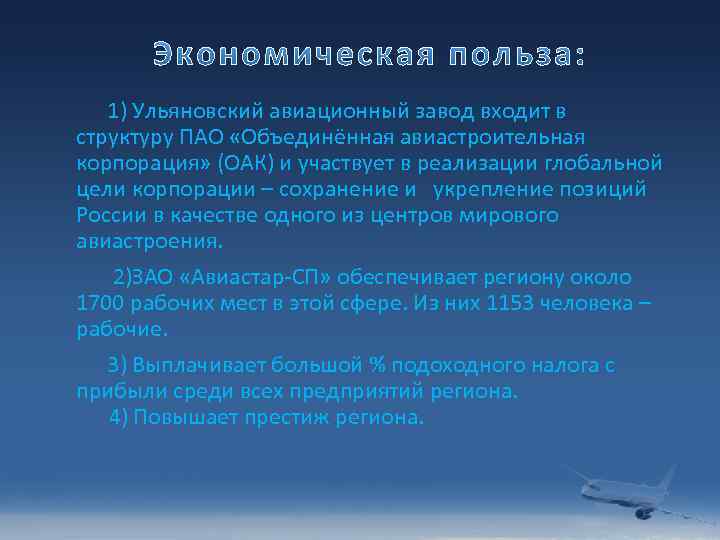 Экономическая польза:

1) Ульяновский авиационный завод входит в структуру ПАО «Объединённая авиастроительная корпорация» (ОАК) и участвует в реализации глобальной цели корпорации – сохранение и укрепление позиций России в качестве одного из центров мирового авиастроения.

2)ЗАО «Авиастар-СП» обеспечивает региону около 1700 рабочих мест в этой сфере. Из них 1153 человека – рабочие.

3) Выплачивает большой % подоходного налога с прибыли среди всех предприятий региона.
4) Повышает престиж региона.